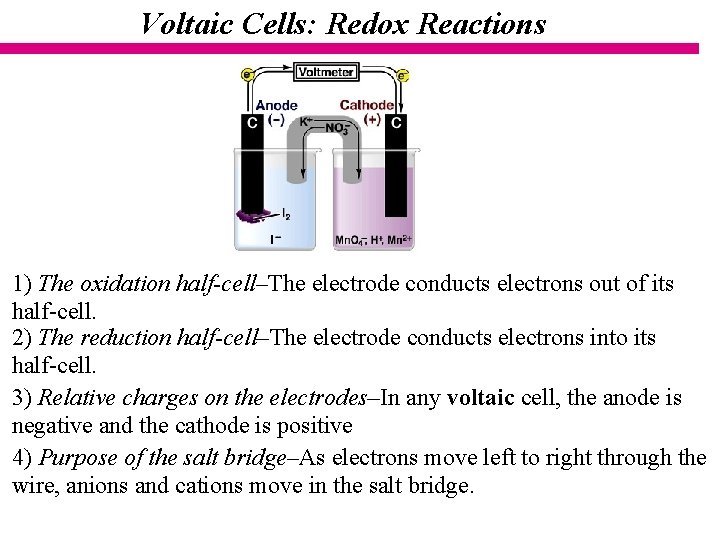 Voltaic Cells: Redox Reactions

$e^-$ Voltmeter $e^-$

Anode (−) Cathode (+)

C $K^+$ $NO_3^-$ C

$I_2$

$I^-$

$MnO_4^-$, $H^+$, $Mn^{2+}$

1) The oxidation half-cell–The electrode conducts electrons out of its half-cell.
2) The reduction half-cell–The electrode conducts electrons into its half-cell.
3) Relative charges on the electrodes–In any voltaic cell, the anode is negative and the cathode is positive
4) Purpose of the salt bridge–As electrons move left to right through the wire, anions and cations move in the salt bridge.